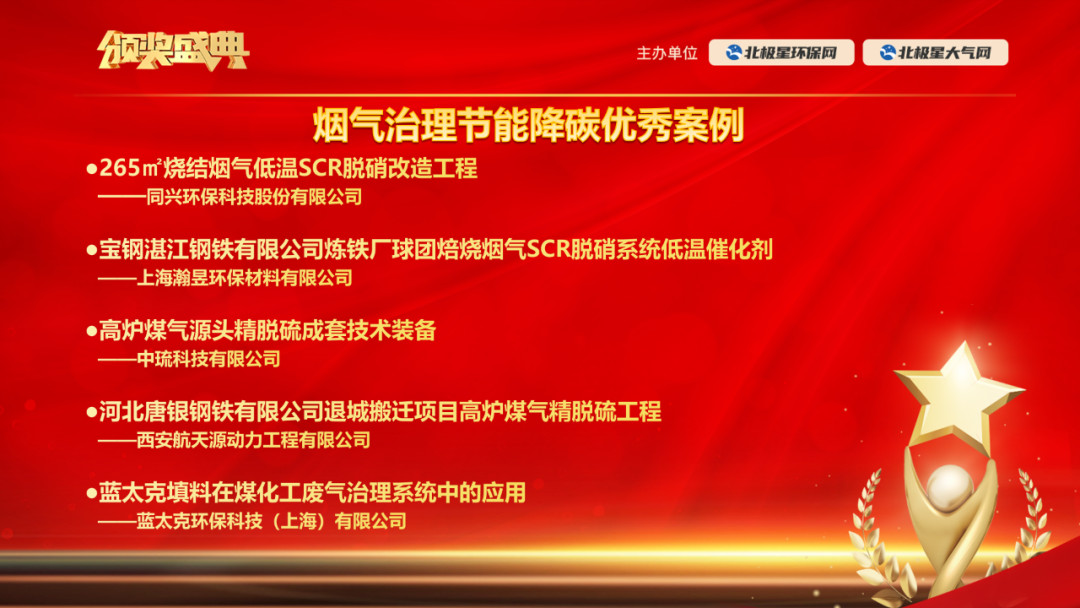 颁奖盛典

主办单位 北极星环保网 北极星大气网

烟气治理节能降碳优秀案例

●265㎡烧结烟气低温SCR脱硝改造工程
——同兴环保科技股份有限公司

●宝钢湛江钢铁有限公司炼铁厂球团焙烧烟气SCR脱硝系统低温催化剂
——上海瀚昱环保材料有限公司

●高炉煤气源头精脱硫成套技术装备
——中琉科技有限公司

●河北唐银钢铁有限公司退城搬迁项目高炉煤气精脱硫工程
——西安航天源动力工程有限公司

●蓝太克填料在煤化工废气治理系统中的应用
——蓝太克环保科技（上海）有限公司